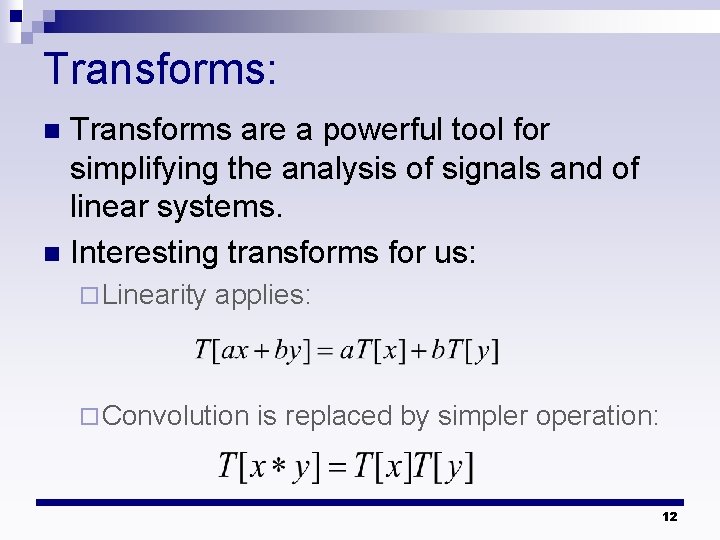 Transforms:

Transforms are a powerful tool for simplifying the analysis of signals and of linear systems.

Interesting transforms for us:

Linearity applies:

$T[ax+by]=aT[x]+bT[y]$

Convolution is replaced by simpler operation:

$T[x*y]=T[x]T[y]$

12